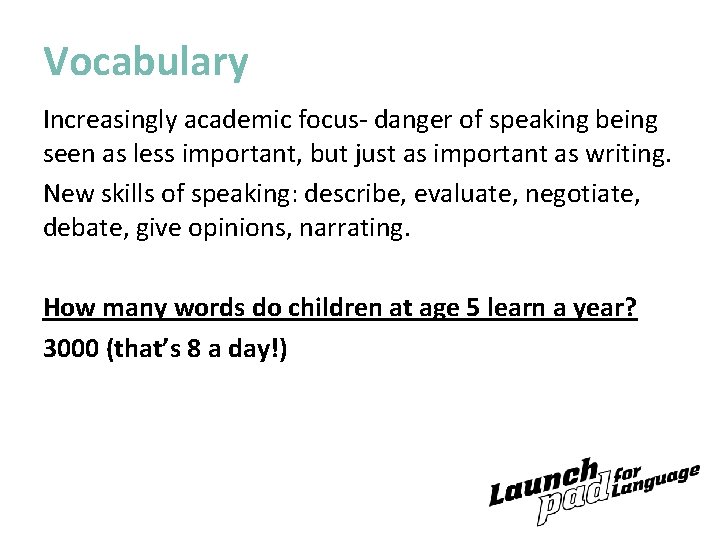 Vocabulary

Increasingly academic focus- danger of speaking being seen as less important, but just as important as writing.

New skills of speaking: describe, evaluate, negotiate, debate, give opinions, narrating.

How many words do children at age 5 learn a year?

3000 (that's 8 a day!)

Launch pad for Language